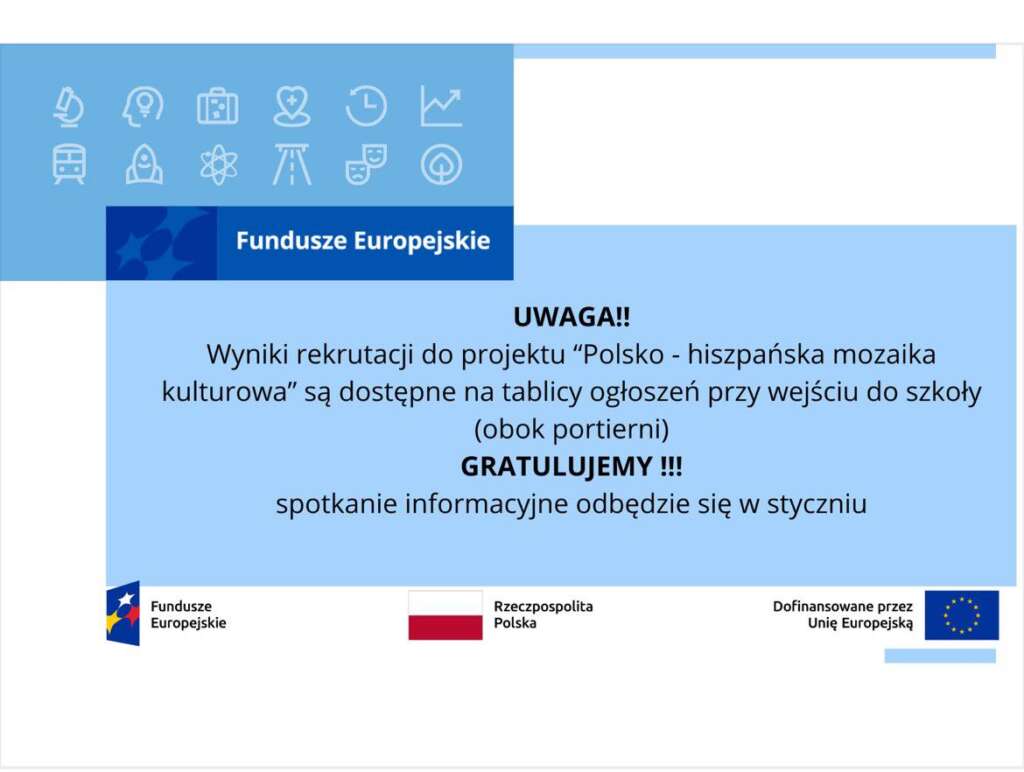 Fundusze Europejskie

UWAGA!!
Wyniki rekrutacji do projektu “Polsko - hiszpańska mozaika kulturowa” są dostępne na tablicy ogłoszeń przy wejściu do szkoły (obok portierni)
GRATULUJEMY !!!
spotkanie informacyjne odbędzie się w styczniu

Fundusze Europejskie

Rzeczpospolita Polska

Dofinansowane przez Unię Europejską